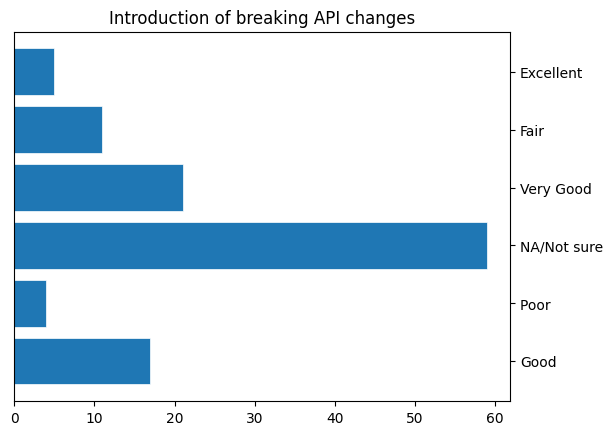 Introduction of breaking API changes

Excellent
Fair
Very Good
NA/Not sure
Poor
Good

0
10
20
30
40
50
60